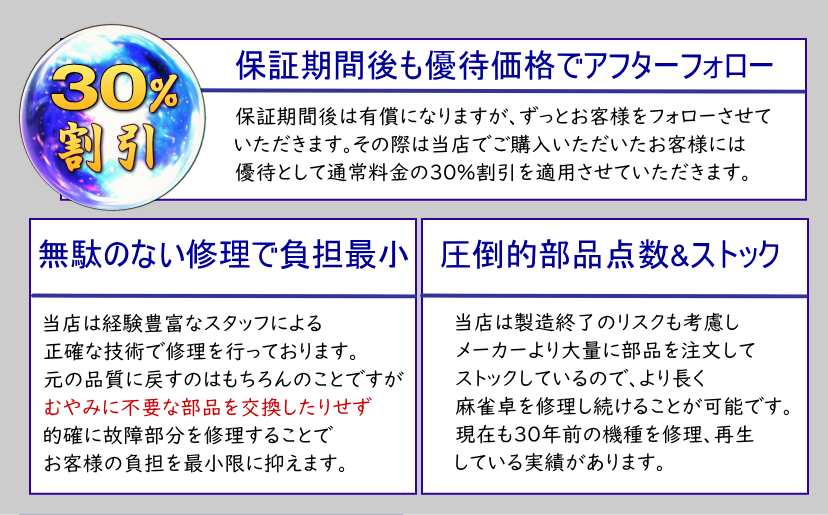 30%
割引

保証期間後も優待価格でアフターフォロー

保証期間後は有償になりますが、ずっとお客様をフォローさせていただきます。その際は当店でご購入いただいたお客様には優待として通常料金の30%割引を適用させていただきます。

無駄のない修理で負担最小

当店は経験豊富なスタッフによる正確な技術で修理を行っております。元の品質に戻すのはもちろんのことですがむやみに不要な部品を交換したりせず的確に故障部分を修理することでお客様の負担を最小限に抑えます。

圧倒的部品点数&ストック

当店は製造終了のリスクも考慮しメーカーより大量に部品を注文してストックしているので、より長く麻雀卓を修理し続けることが可能です。現在も30年前の機種を修理、再生している実績があります。